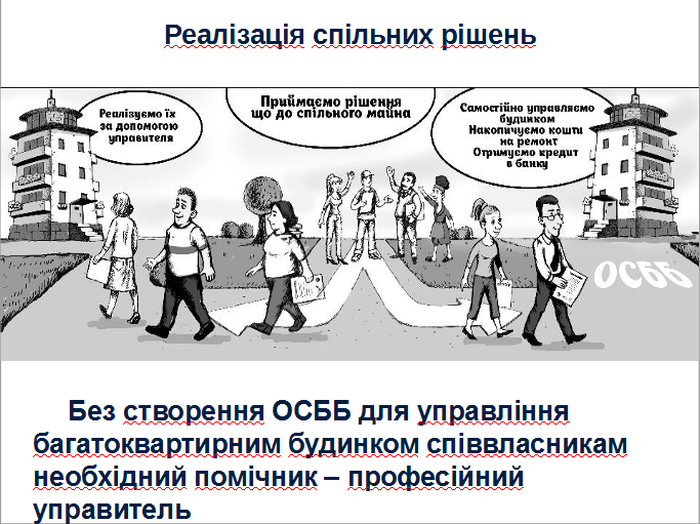 Реалізація спільних рішень

Реалізуємо їх за допомогою управителя

Приймаємо рішення що до спільного майна

Самостійно управляємо будинком
Накопичуємо кошти на ремонт
Отримуємо кредит в банку

ОСББ

Без створення ОСББ для управління багатоквартирним будинком співвласникам необхідний помічник – професійний управитель